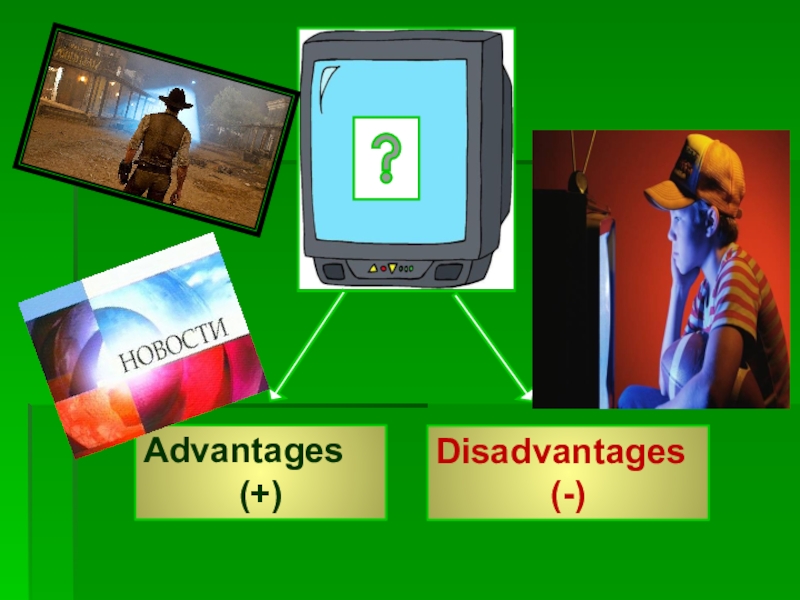 ?

НОВОСТИ

Advantages
(+)

Disadvantages
(-)